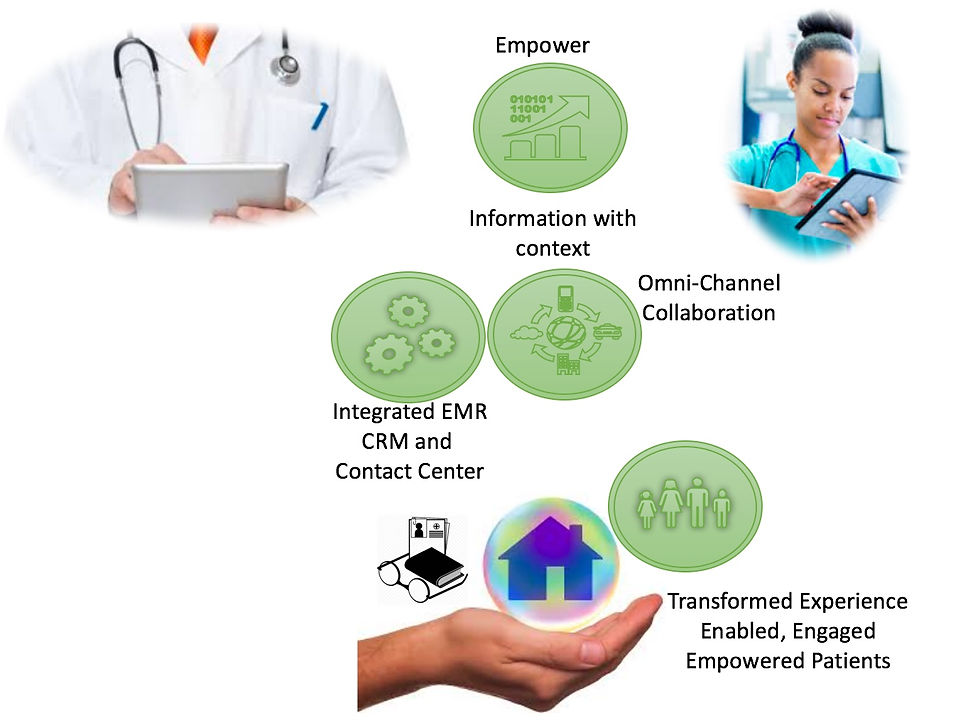 Empower

010101
11001
001

Information with context

Omni-Channel Collaboration

Integrated EMR CRM and Contact Center

Transformed Experience
Enabled, Engaged
Empowered Patients